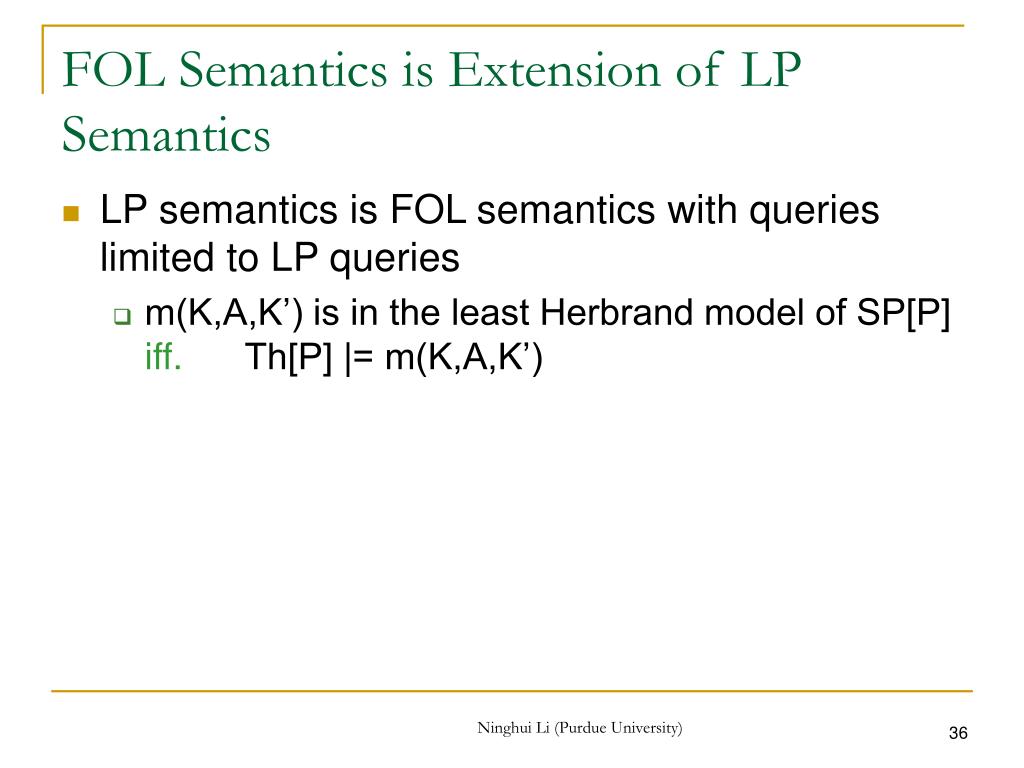 FOL Semantics is Extension of LP Semantics

LP semantics is FOL semantics with queries limited to LP queries

m(K,A,K’) is in the least Herbrand model of SP[P] iff. Th[P] |= m(K,A,K’)

Ninghui Li (Purdue University)

36